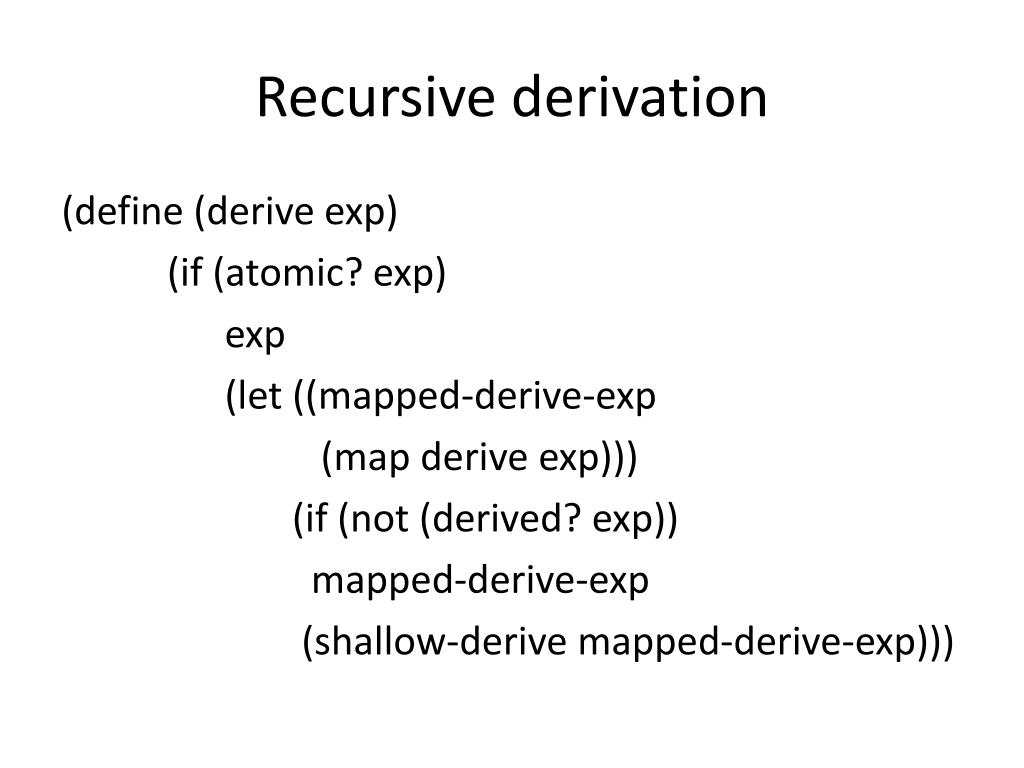 Recursive derivation

(define (derive exp)
  (if (atomic? exp)
    exp
    (let ((mapped-derive-exp
           (map derive exp)))
      (if (not (derived? exp))
        mapped-derive-exp
        (shallow-derive mapped-derive-exp)))